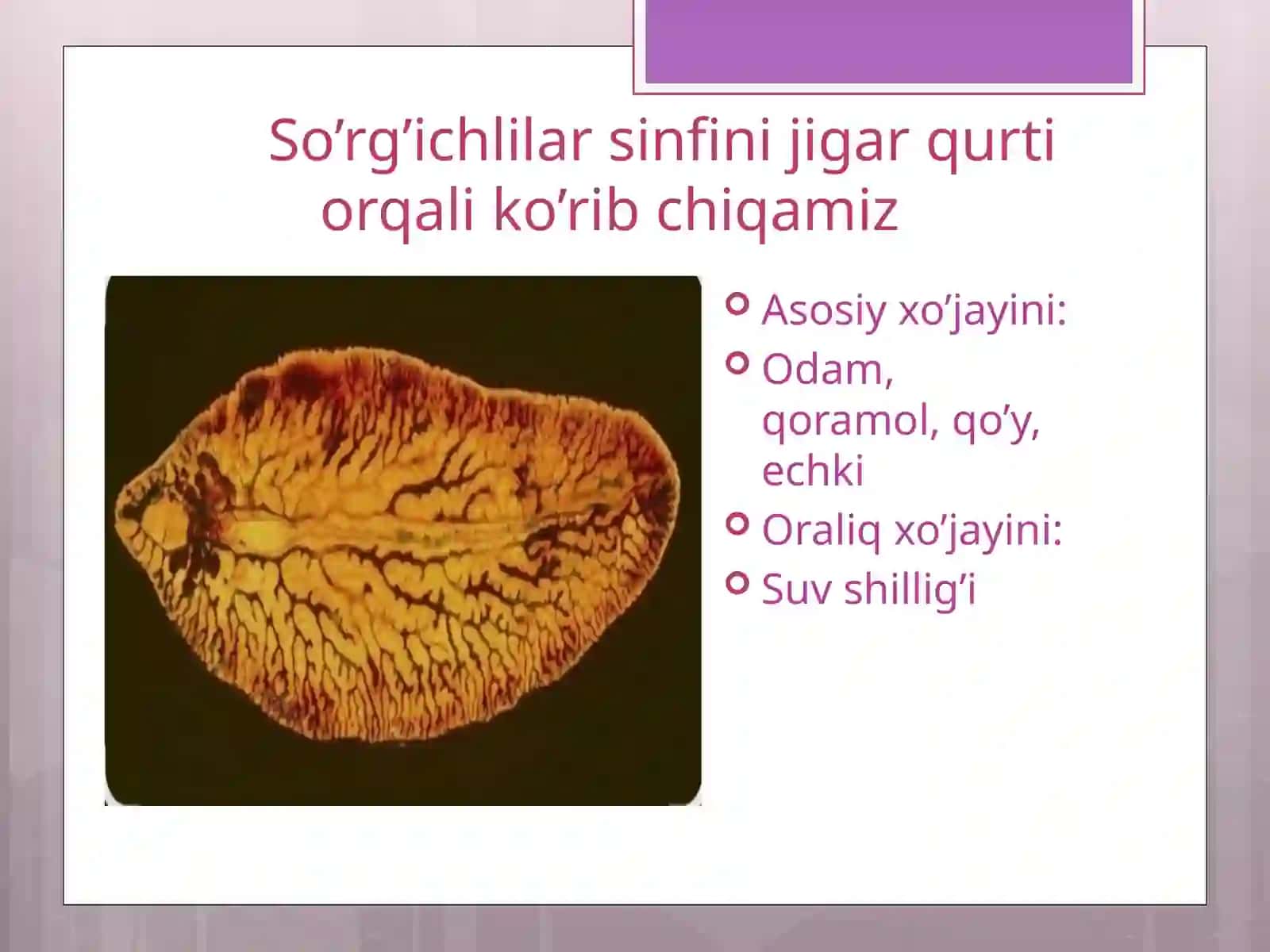 So’rg’ichlilar sinfini jigar qurti orqali ko’rib chiqamiz

Asosiy xo’jayini:
Odam, qoramol, qo’y, echki
Oraliq xo’jayini:
Suv shillig’i